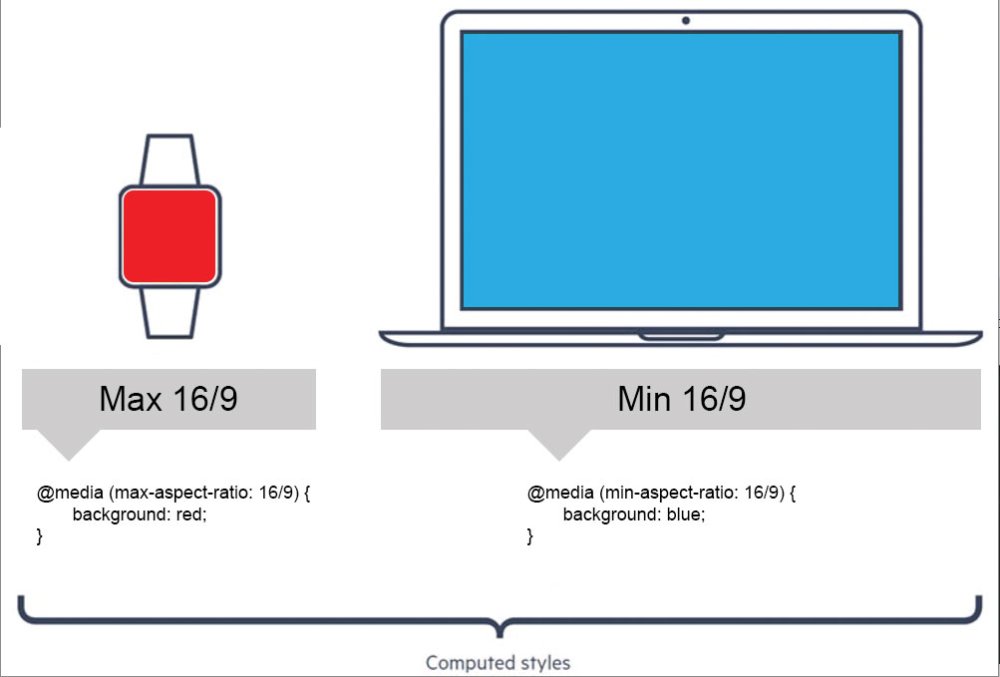 Max 16/9

@media (max-aspect-ratio: 16/9) {
background: red;
}

Min 16/9

@media (min-aspect-ratio: 16/9) {
background: blue;
}

Computed styles